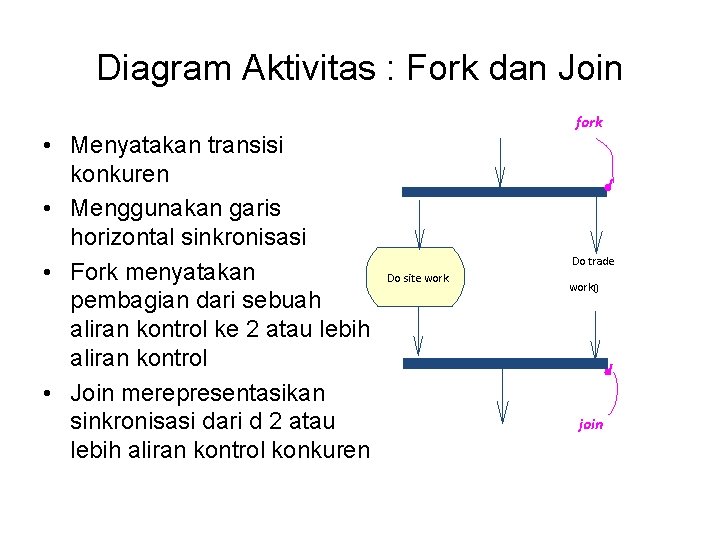 Diagram Aktivitas : Fork dan Join

• Menyatakan transisi konkuren
• Menggunakan garis horizontal sinkronisasi
• Fork menyatakan pembagian dari sebuah aliran kontrol ke 2 atau lebih aliran kontrol
• Join merepresentasikan sinkronisasi dari d 2 atau lebih aliran kontrol konkuren

fork

Do site work

Do trade work()

join